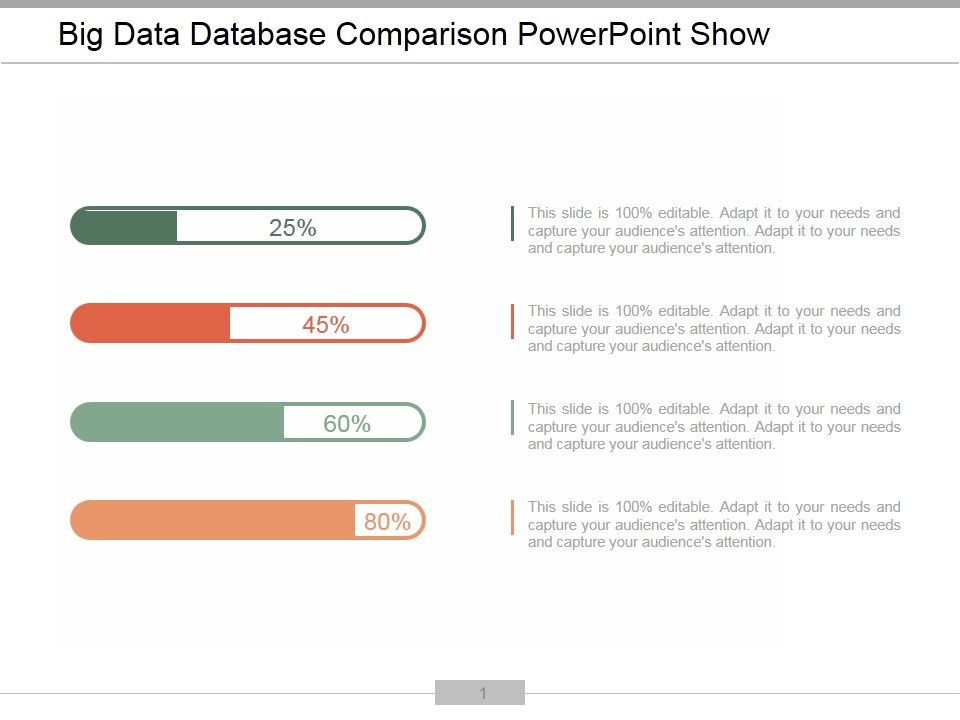 Big Data Database Comparison PowerPoint Show

25%

This slide is 100% editable. Adapt it to your needs and capture your audience's attention. Adapt it to your needs and capture your audience's attention.

45%

This slide is 100% editable. Adapt it to your needs and capture your audience's attention. Adapt it to your needs and capture your audience's attention.

60%

This slide is 100% editable. Adapt it to your needs and capture your audience's attention. Adapt it to your needs and capture your audience's attention.

80%

This slide is 100% editable. Adapt it to your needs and capture your audience's attention. Adapt it to your needs and capture your audience's attention.

1